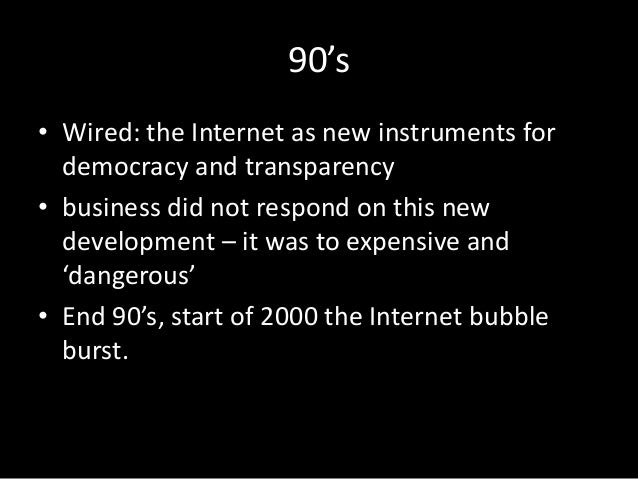 90’s

• Wired: the Internet as new instruments for democracy and transparency
• business did not respond on this new development – it was to expensive and ‘dangerous’
• End 90’s, start of 2000 the Internet bubble burst.